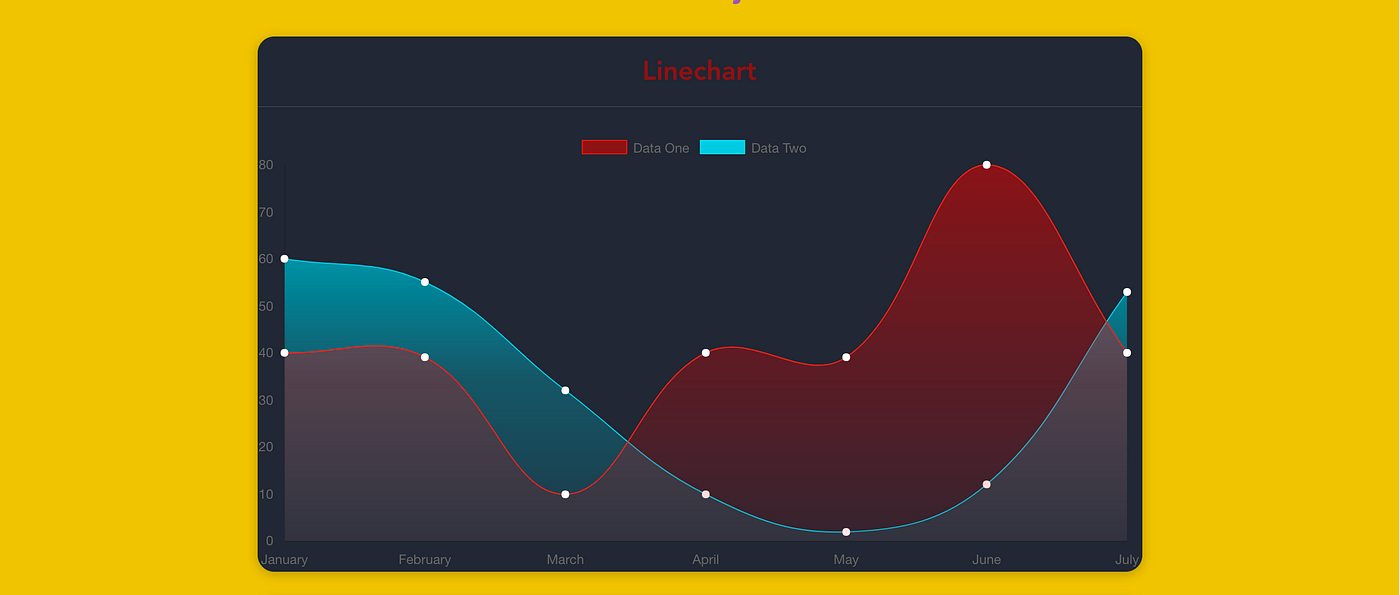 Linechart

Data One Data Two

80
70
60
50
40
30
20
10
0

January February March April May June July